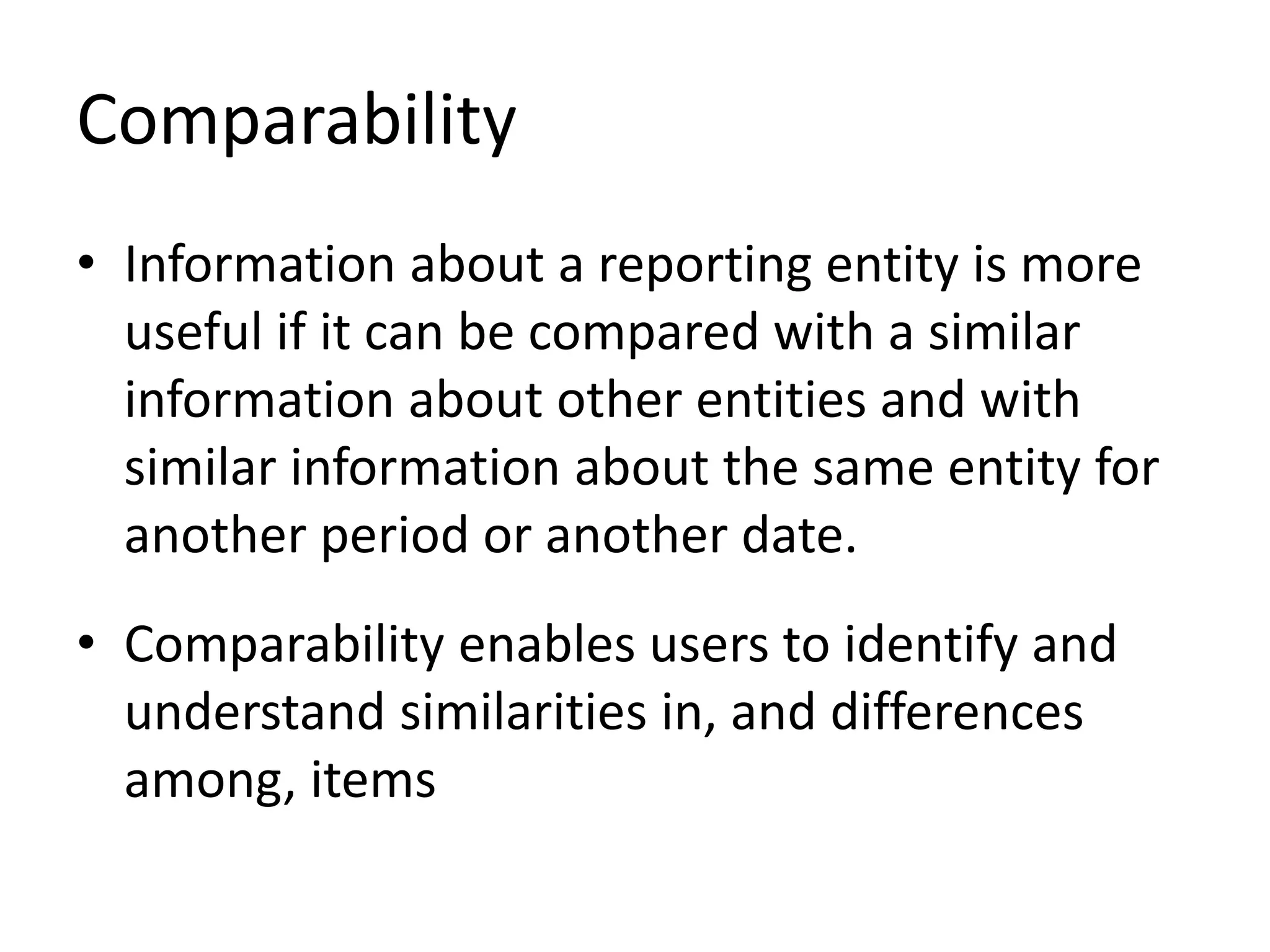 Comparability

• Information about a reporting entity is more useful if it can be compared with a similar information about other entities and with similar information about the same entity for another period or another date.

• Comparability enables users to identify and understand similarities in, and differences among, items